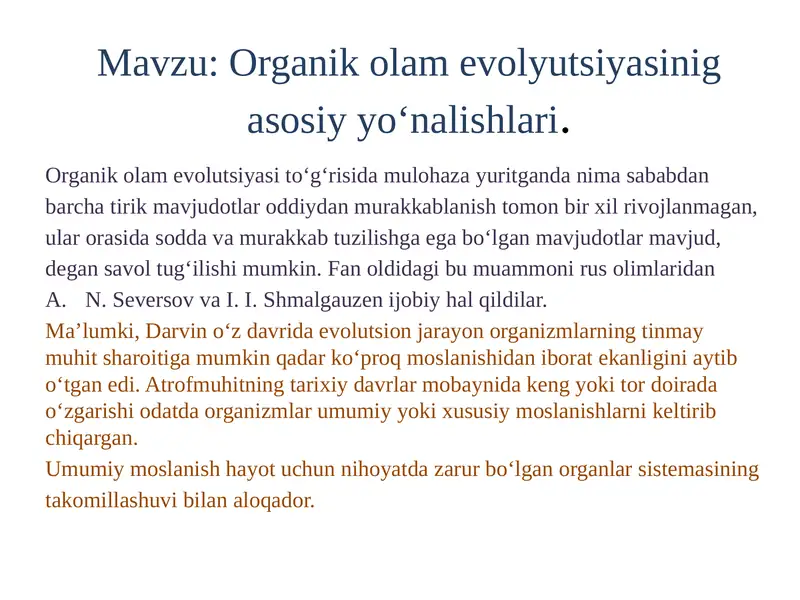 Mavzu: Organik olam evolyutsiyasinig asosiy yo‘nalishlari.

Organik olam evolutsiyasi to‘g‘risida mulohaza yuritganda nima sababdan barcha tirik mavjudotlar oddiydan murakkablanish tomon bir xil rivojlanmagan, ular orasida sodda va murakkab tuzilishga ega bo‘lgan mavjudotlar mavjud, degan savol tug‘ilishi mumkin. Fan oldidagi bu muammoni rus olimlaridan

A. N. Seversov va I. I. Shmalgauzen ijobiy hal qildilar.

Ma’lumki, Darvin o‘z davrida evolutsion jarayon organizmlarning tinmay muhit sharoitiga mumkin qadar ko‘proq moslanishidan iborat ekanligini aytib o‘tgan edi. Atrofmuhitning tarixiy davrlar mobaynida keng yoki tor doirada o‘zgarishi odatda organizmlar umumiy yoki xususiy moslanishlarni keltirib chiqargan.

Umumiy moslanish hayot uchun nihoyatda zarur bo‘lgan organlar sistemasining takomillashuvi bilan aloqador.